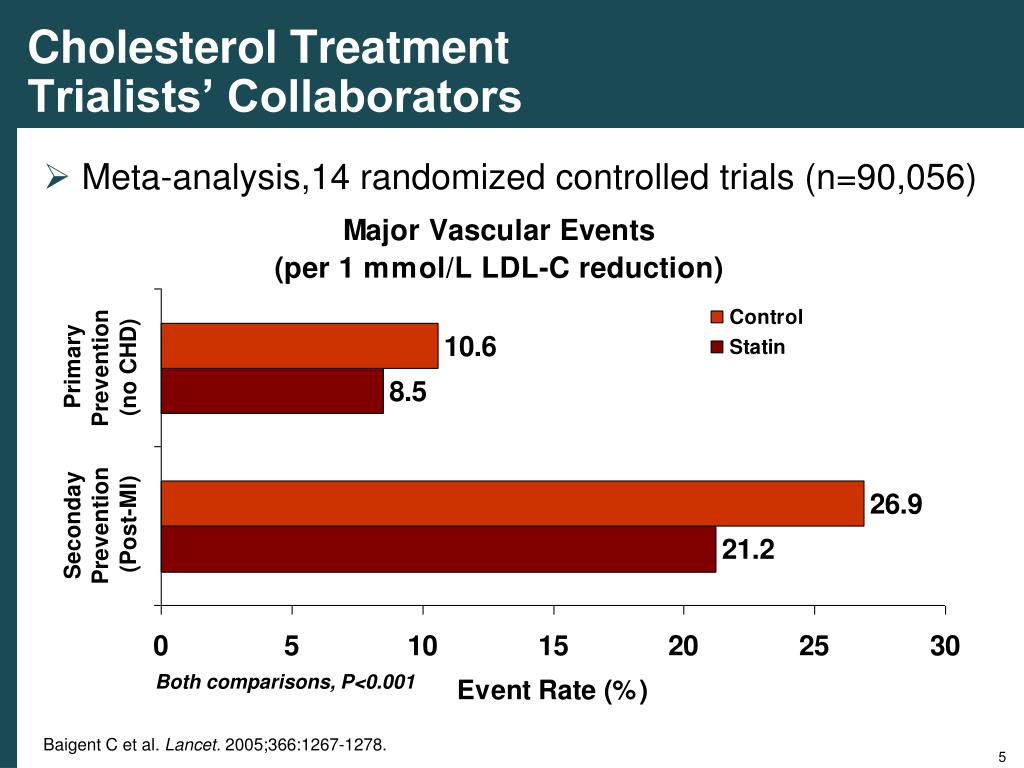 Cholesterol Treatment Trialists' Collaborators

➢ Meta-analysis,14 randomized controlled trials (n=90,056)

Major Vascular Events
(per 1 mmol/L LDL-C reduction)

Control
Statin

Primary Prevention (no CHD)

10.6
8.5

Seconday Prevention (Post-MI)

26.9
21.2

0 5 10 15 20 25 30

Both comparisons, P<0.001

Event Rate (%)

Baigent C et al. Lancet. 2005;366:1267-1278.

5